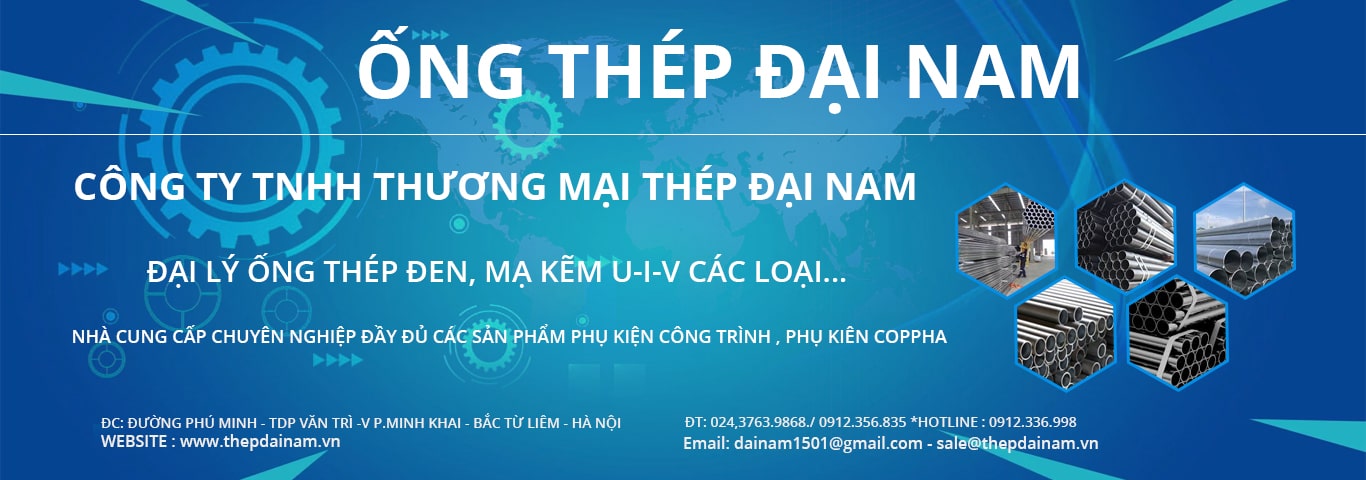 ỐNG THÉP ĐẠI NAM

CÔNG TY TNHH THƯƠNG MẠI THÉP ĐẠI NAM

ĐẠI LÝ ỐNG THÉP ĐEN, MẠ KẼM U-I-V CÁC LOẠI...

NHÀ CUNG CẤP CHUYÊN NGHIỆP ĐẦY ĐỦ CÁC SẢN PHẨM PHỤ KIỆN CÔNG TRÌNH , PHỤ KIÊN COPPHA

ĐC: ĐƯỜNG PHÚ MINH - TDP VĂN TRÌ -V P.MINH KHAI - BẮC TỪ LIÊM - HÀ NỘI
WEBSITE : www.thepdainam.vn

ĐT: 024,3763.9868./ 0912.356.835 *HOTLINE : 0912.336.998
Email: dainam1501@gmail.com - sale@thepdainam.vn